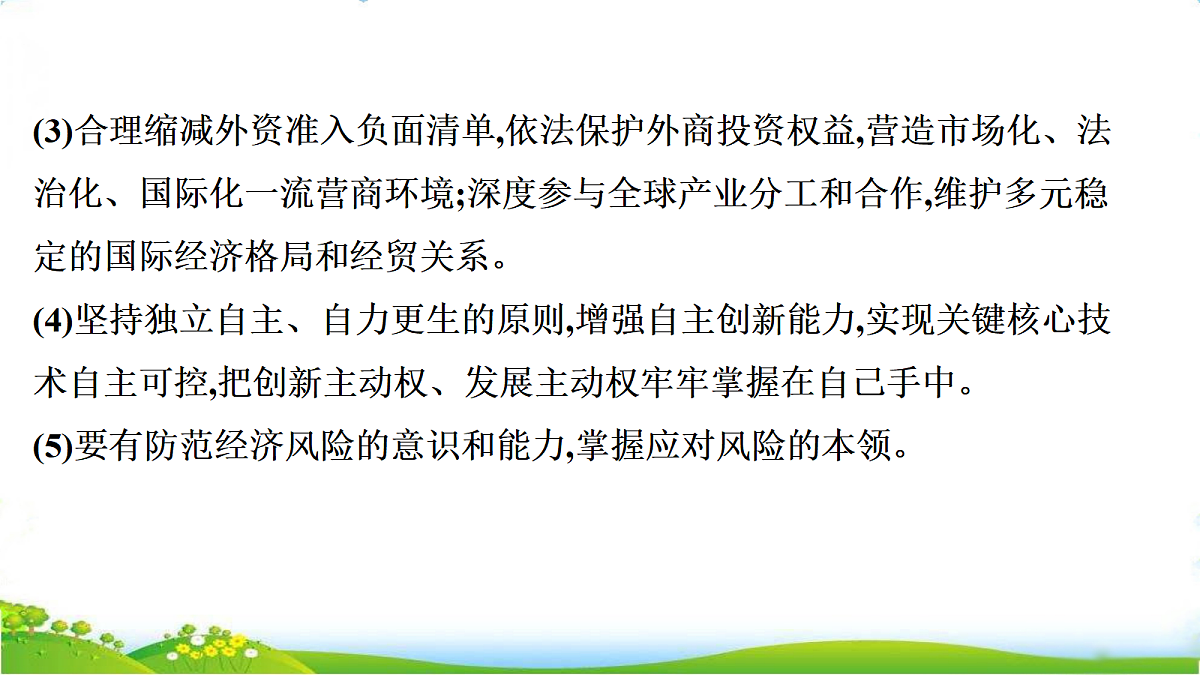 (3)合理缩减外资准入负面清单,依法保护外商投资权益,营造市场化、法治化、国际化一流营商环境;深度参与全球产业分工和合作,维护多元稳定的国际经济格局和经贸关系。
(4)坚持独立自主、自力更生的原则,增强自主创新能力,实现关键核心技术自主可控,把创新主动权、发展主动权牢牢掌握在自己手中。
(5)要有防范经济风险的意识和能力,掌握应对风险的本领。